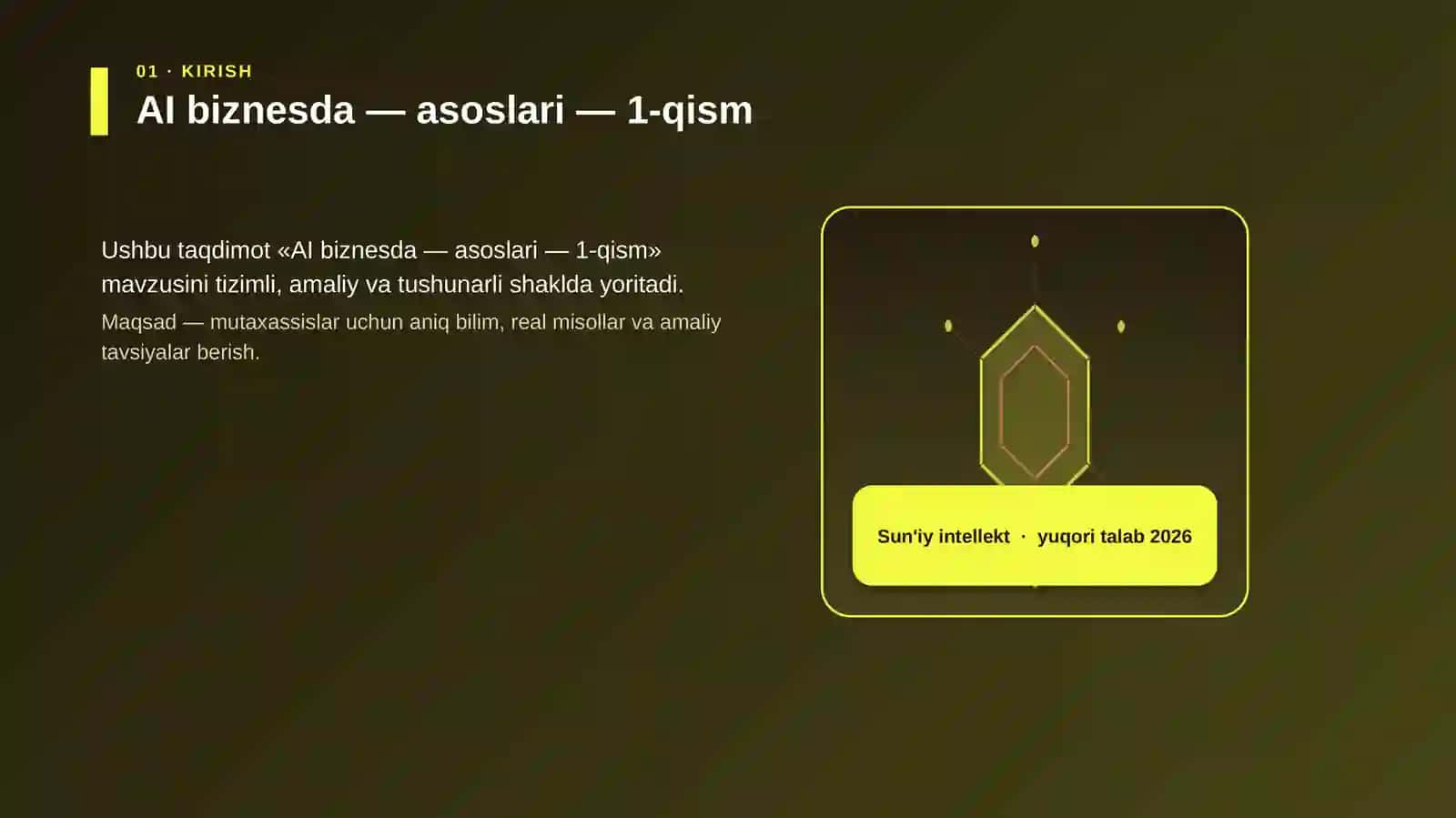 01 · KIRISH

AI biznesda — asoslari — 1-qism

Ushbu taqdimot «AI biznesda — asoslari — 1-qism» mavzusini tizimli, amaliy va tushunarli shaklda yoritadi.

Maqsad — mutaxassislar uchun aniq bilim, real misollar va amaliy tavsiyalar berish.

Sun'iy intellekt · yuqori talab 2026